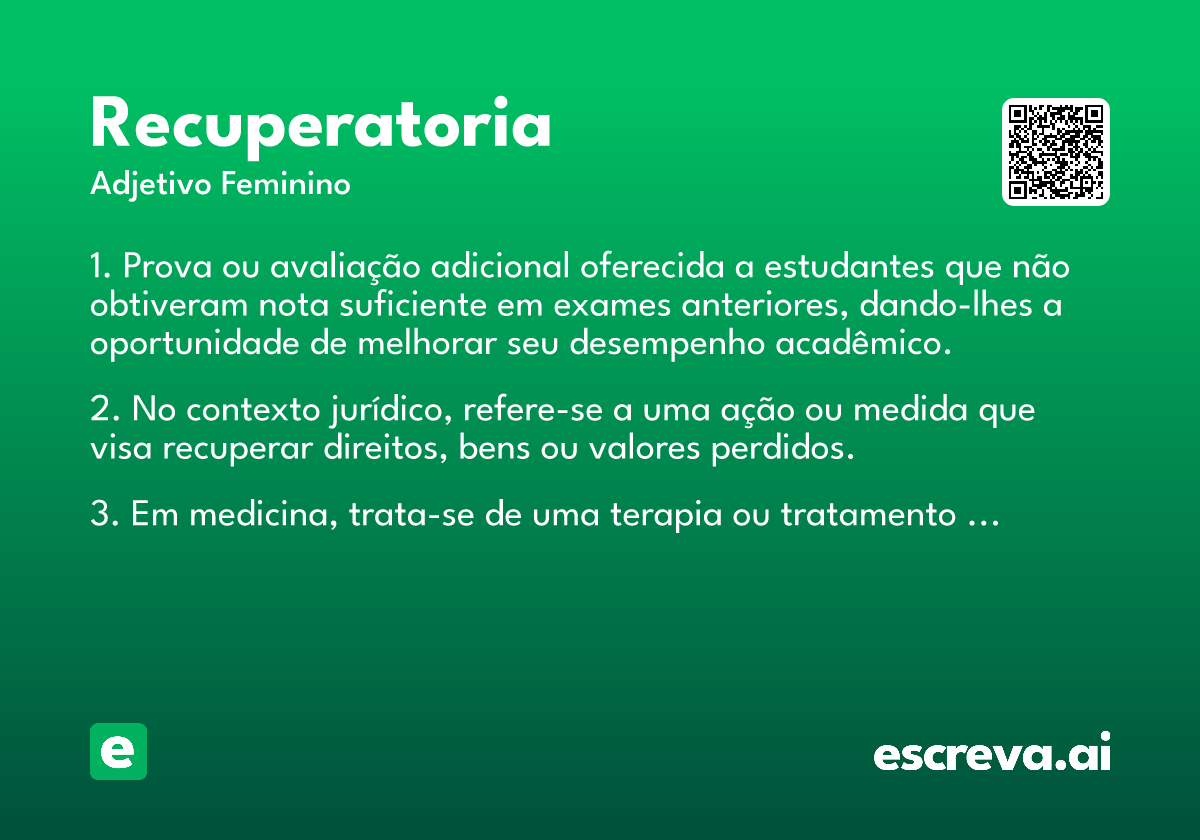 Recuperatoria
Adjetivo Feminino

1. Prova ou avaliação adicional oferecida a estudantes que não obtiveram nota suficiente em exames anteriores, dando-lhes a oportunidade de melhorar seu desempenho acadêmico.

2. No contexto jurídico, refere-se a uma ação ou medida que visa recuperar direitos, bens ou valores perdidos.

3. Em medicina, trata-se de uma terapia ou tratamento ...

e

escreva.ai